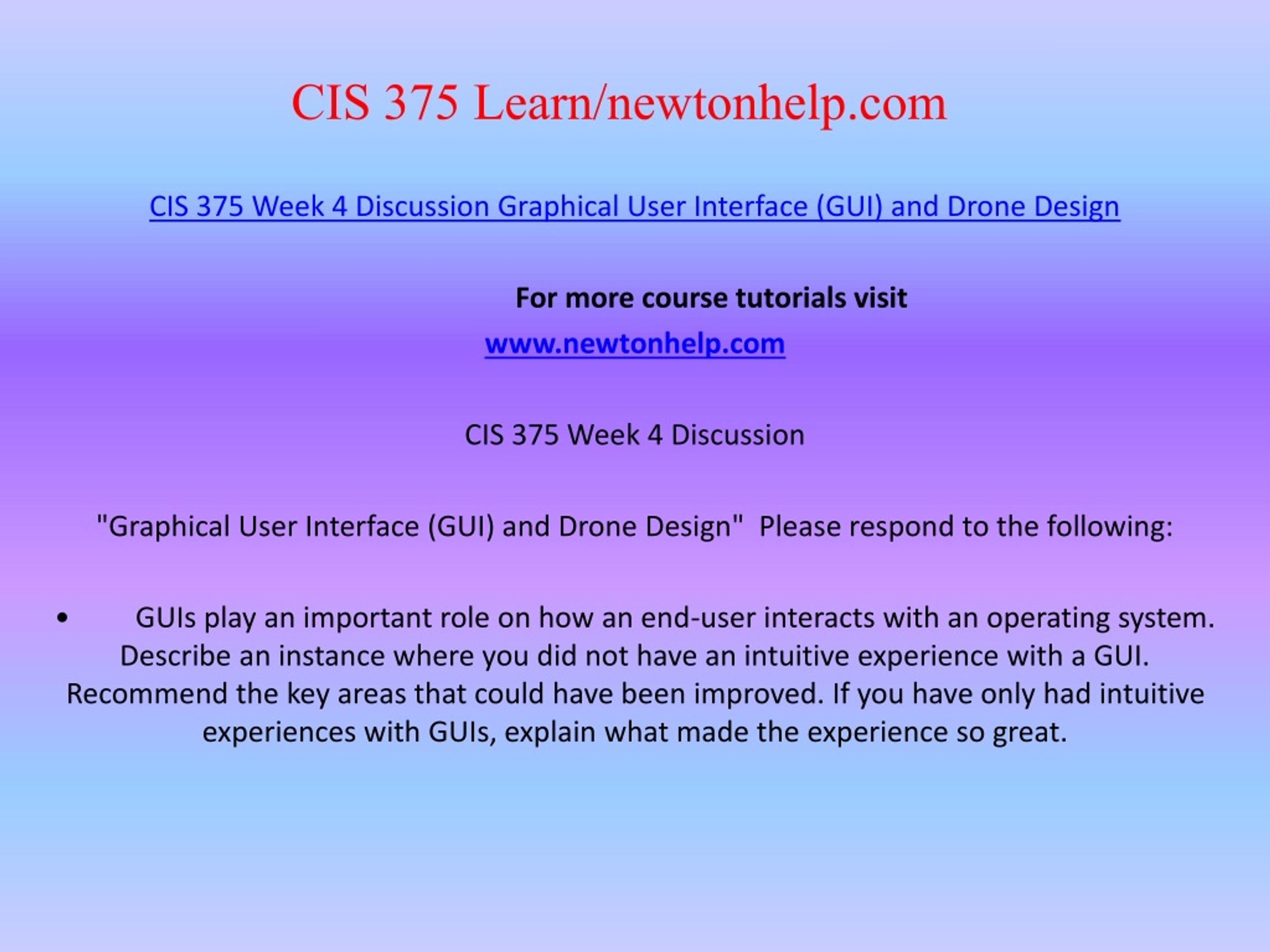 CIS 375 Learn/newtonhelp.com

CIS 375 Week 4 Discussion Graphical User Interface (GUI) and Drone Design

For more course tutorials visit
www.newtonhelp.com

CIS 375 Week 4 Discussion

"Graphical User Interface (GUI) and Drone Design"  Please respond to the following:

• GUIs play an important role on how an end-user interacts with an operating system. Describe an instance where you did not have an intuitive experience with a GUI. Recommend the key areas that could have been improved. If you have only had intuitive experiences with GUIs, explain what made the experience so great.